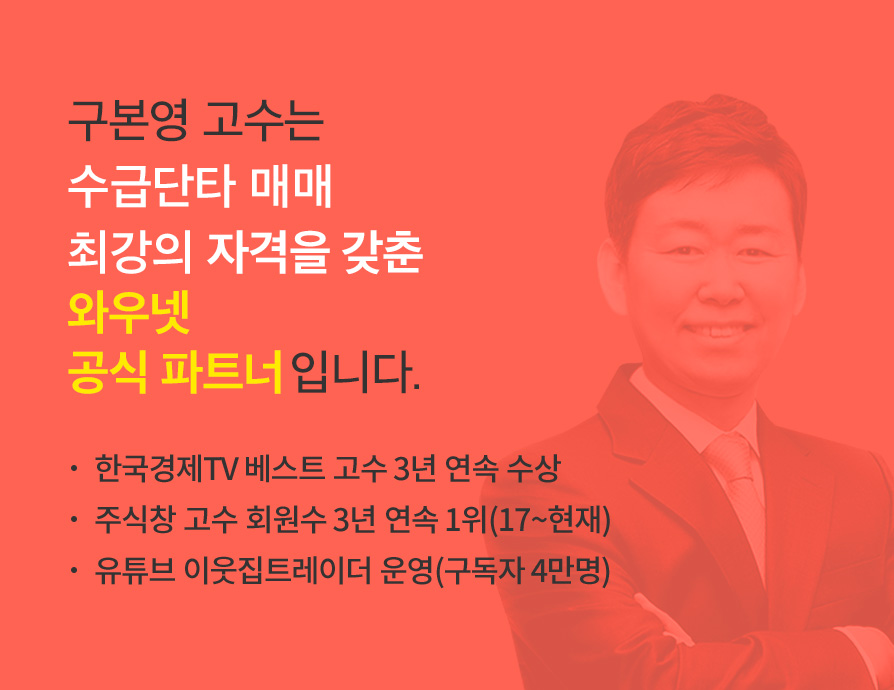 구본영 고수는
수급단타 매매
최강의 자격을 갖춘
와우넷
공식 파트너 입니다.

· 한국경제TV 베스트 고수 3년 연속 수상
· 주식창 고수 회원수 3년 연속 1위(17~현재)
· 유튜브 이웃집트레이더 운영(구독자 4만명)